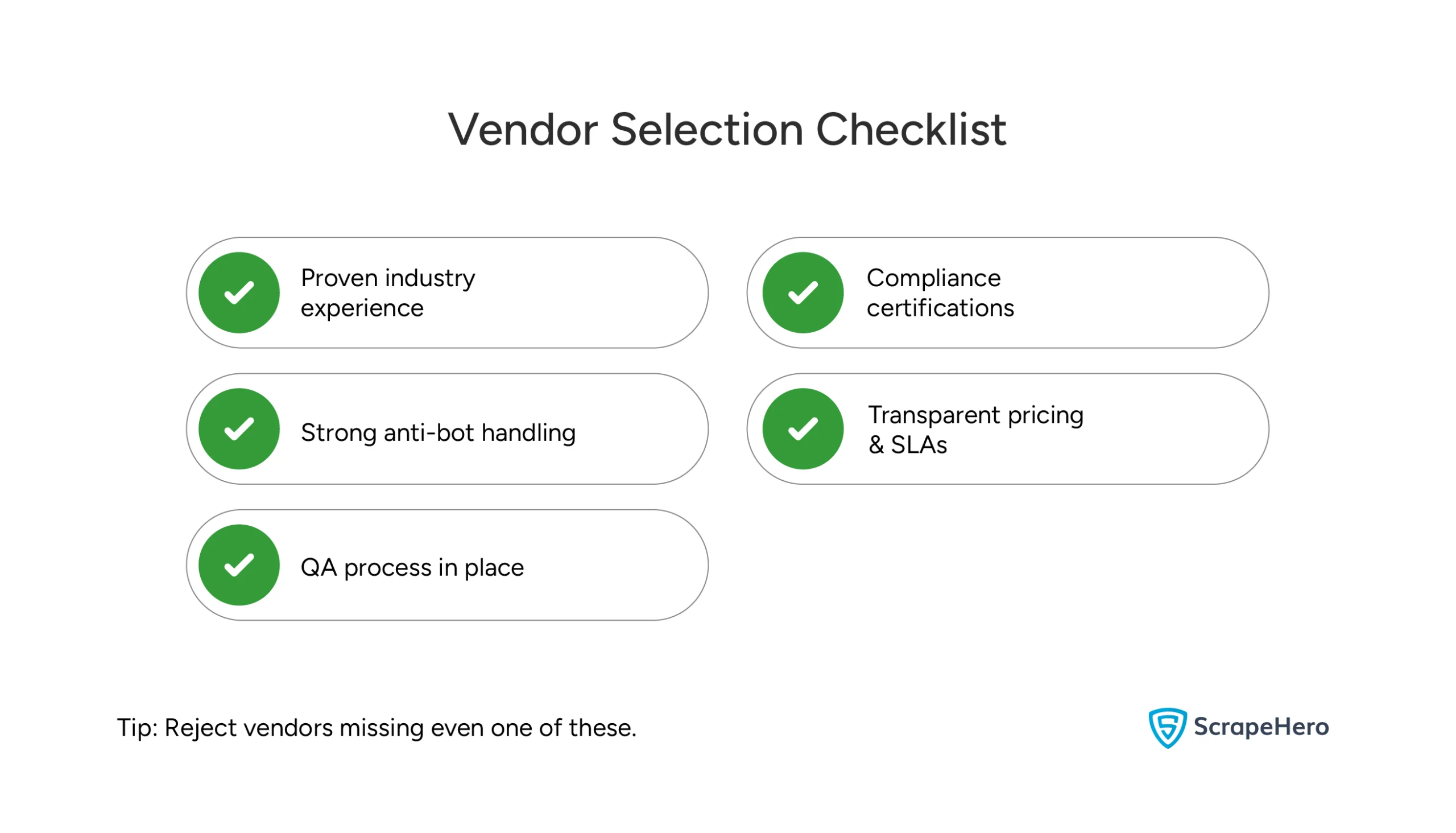 Vendor Selection Checklist

Proven industry experience

Strong anti-bot handling

QA process in place

Compliance certifications

Transparent pricing & SLAs

Tip: Reject vendors missing even one of these.

ScrapeHero